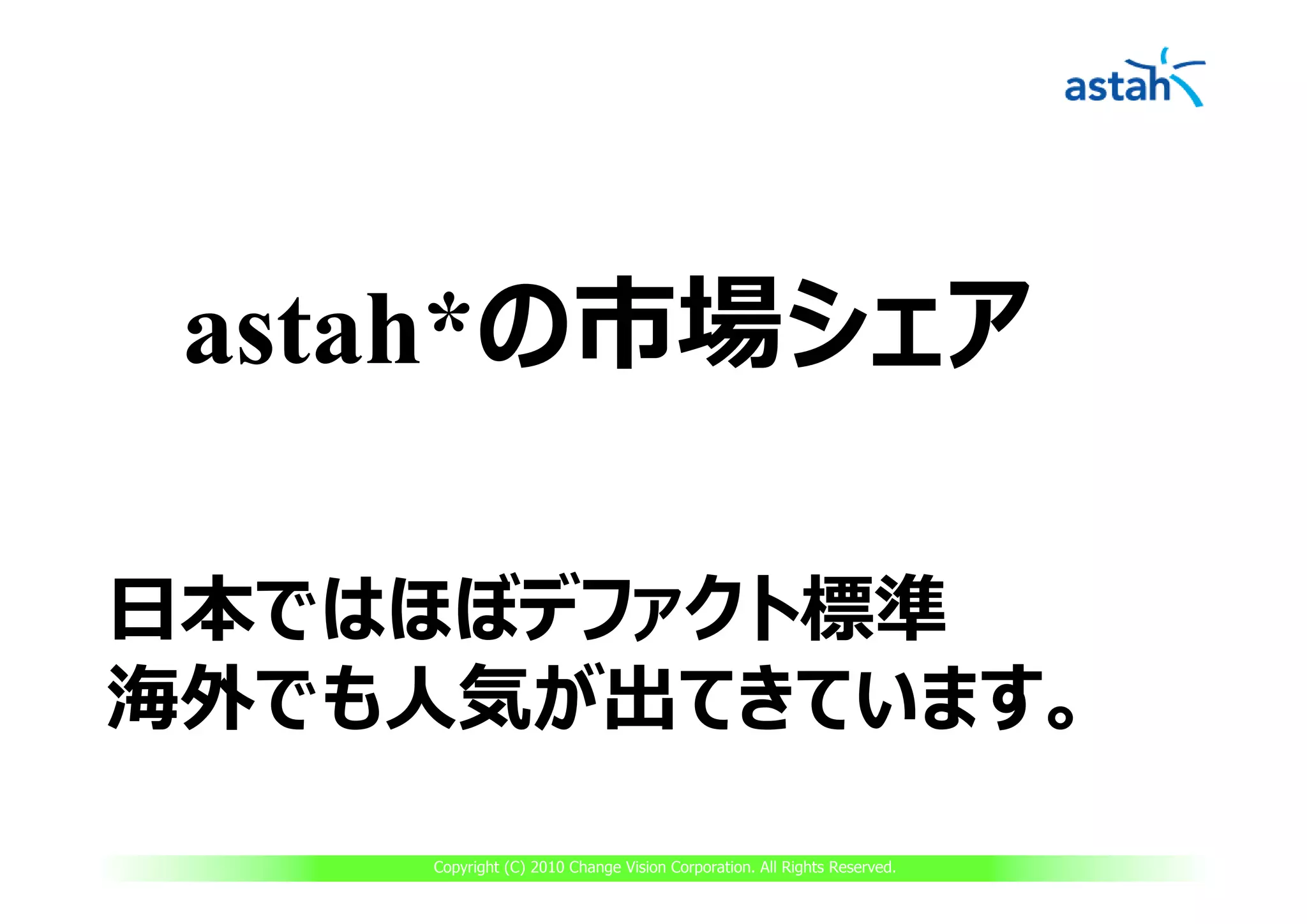 astah

astah*の市場シェア

日本ではほぼデファクト標準
海外でも人気が出てきています。

Copyright (C) 2010 Change Vision Corporation. All Rights Reserved.